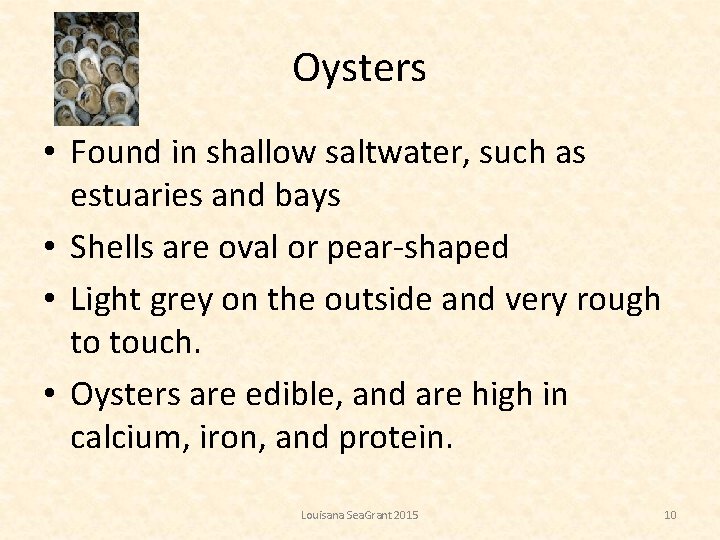 Oysters

• Found in shallow saltwater, such as estuaries and bays

• Shells are oval or pear-shaped

• Light grey on the outside and very rough to touch.

• Oysters are edible, and are high in calcium, iron, and protein.

Louisana SeaGrant 2015

10